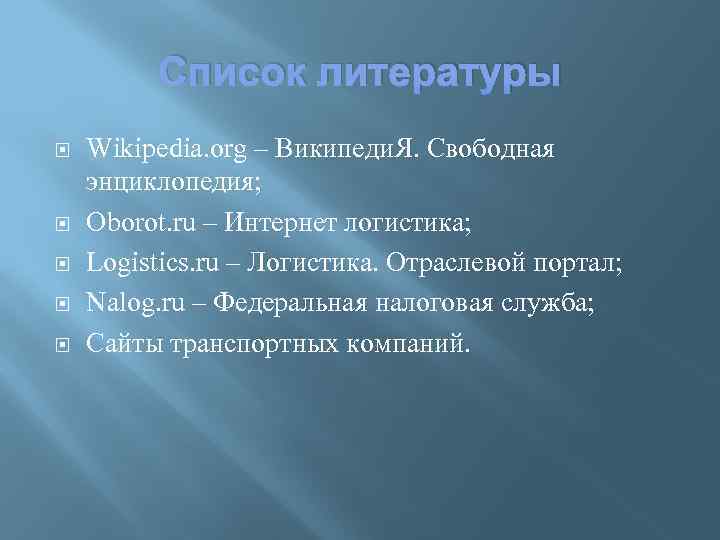 Список литературы

Wikipedia.org – ВикипедиЯ. Свободная энциклопедия;

Oborot.ru – Интернет логистика;

Logistics.ru – Логистика. Отраслевой портал;

Nalog.ru – Федеральная налоговая служба;

Сайты транспортных компаний.